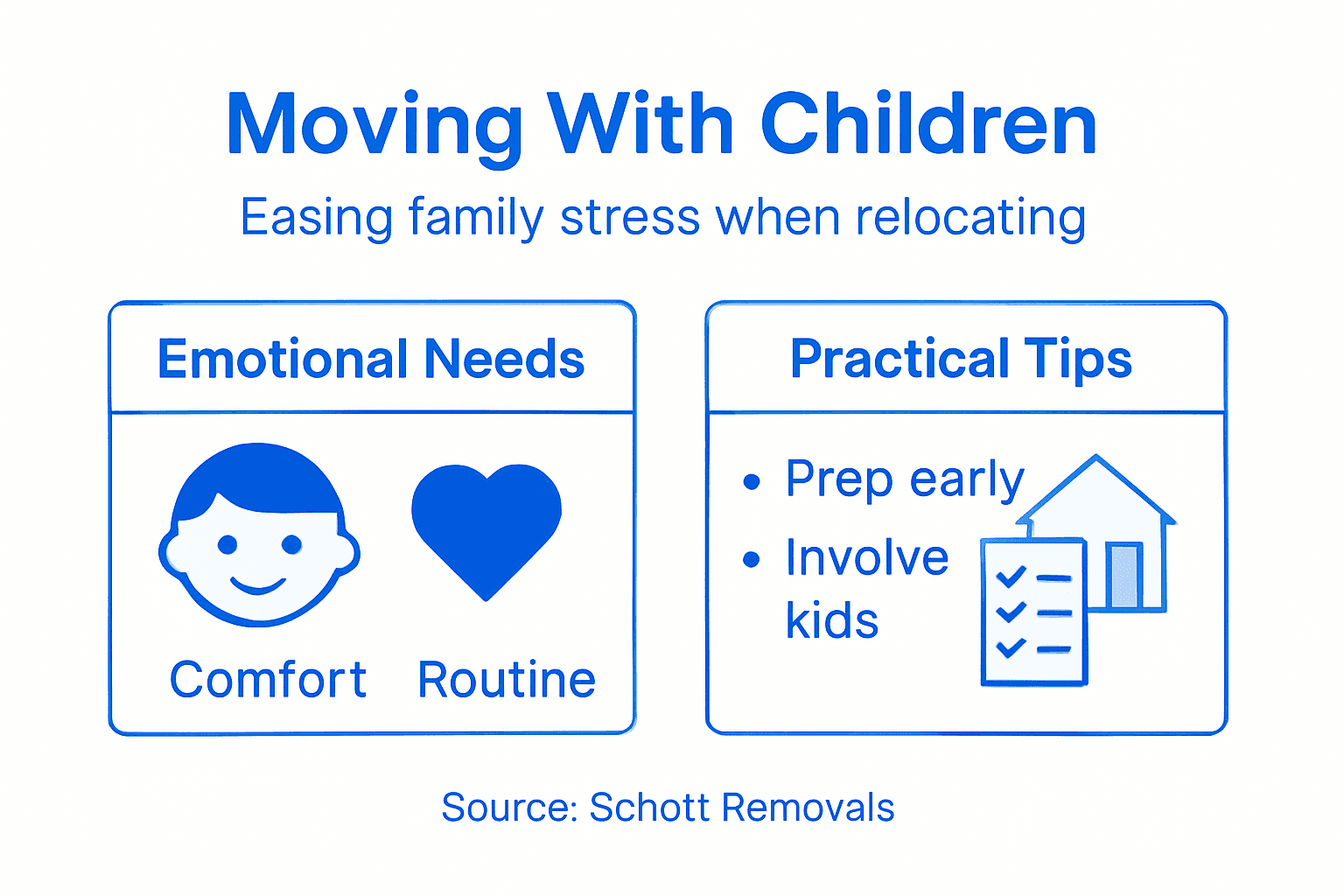 Moving With Children

Easing family stress when relocating

Emotional Needs

Comfort Routine

Practical Tips

• Prep early
• Involve kids

Source: Schott Removals